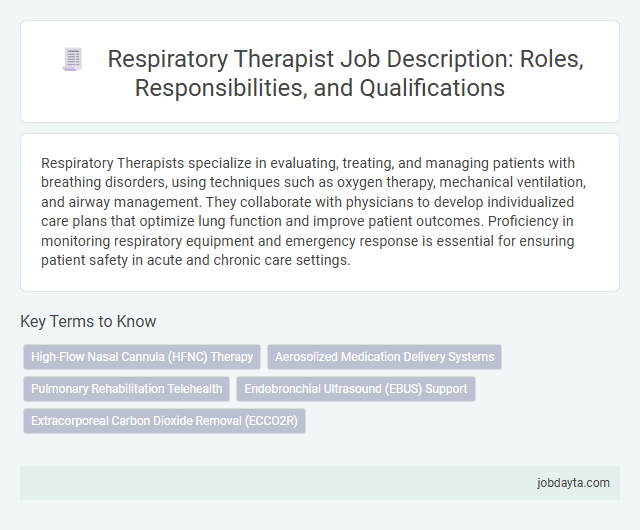 Respiratory Therapist Job Description: Roles, Responsibilities, and Qualifications

Respiratory Therapists specialize in evaluating, treating, and managing patients with breathing disorders, using techniques such as oxygen therapy, mechanical ventilation, and airway management. They collaborate with physicians to develop individualized care plans that optimize lung function and improve patient outcomes. Proficiency in monitoring respiratory equipment and emergency response is essential for ensuring patient safety in acute and chronic care settings.

Key Terms to Know

High-Flow Nasal Cannula (HFNC) Therapy

Aerosolized Medication Delivery Systems

Pulmonary Rehabilitation Telehealth

Endobronchial Ultrasound (EBUS) Support

Extracorporeal Carbon Dioxide Removal (ECCO2R)

jobdayta.com